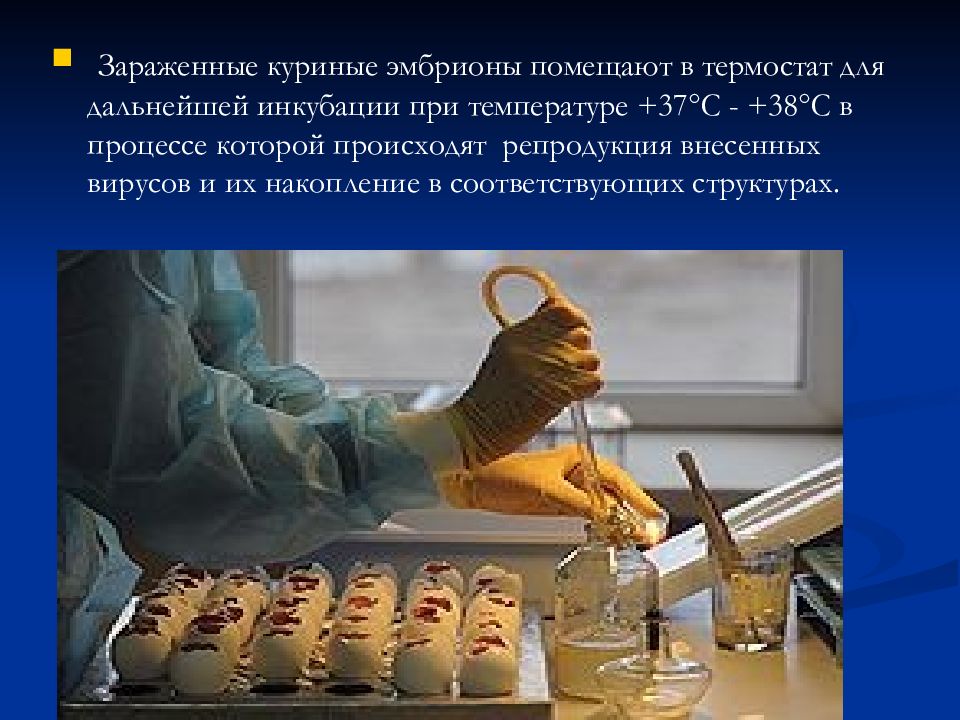 Зараженные куриные эмбрионы помещают в термостат для дальнейшей инкубации при температуре +37°С - +38°С в процессе которой происходят  репродукция внесенных вирусов и их накопление в соответствующих структурах.